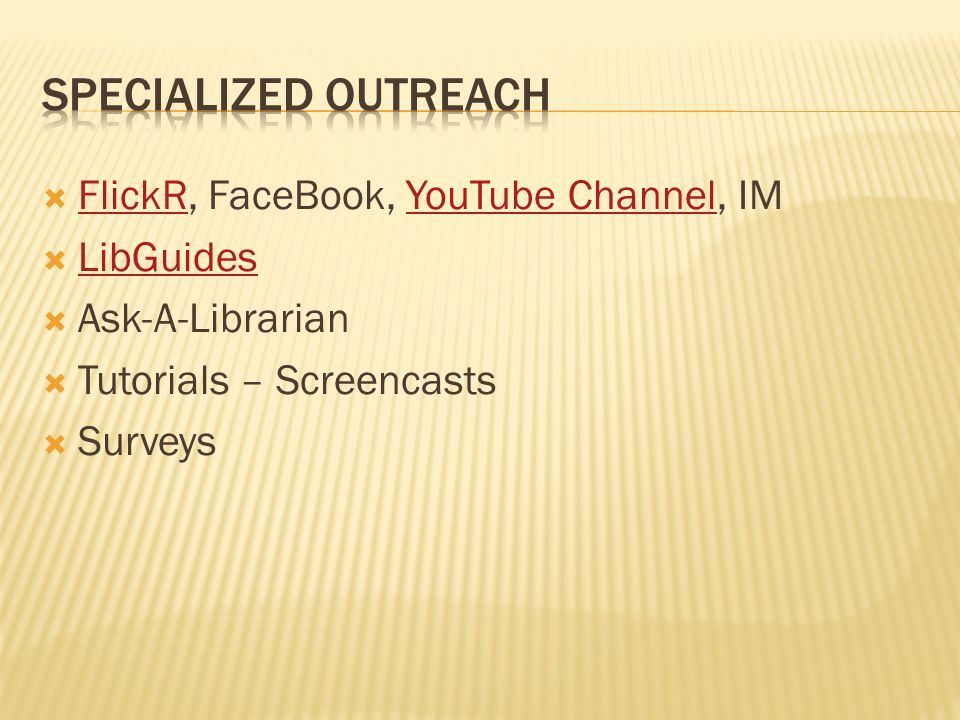 SPECIALIZED OUTREACH

FlickR, FaceBook, YouTube Channel, IM
LibGuides
Ask-A-Librarian
Tutorials – Screencasts
Surveys